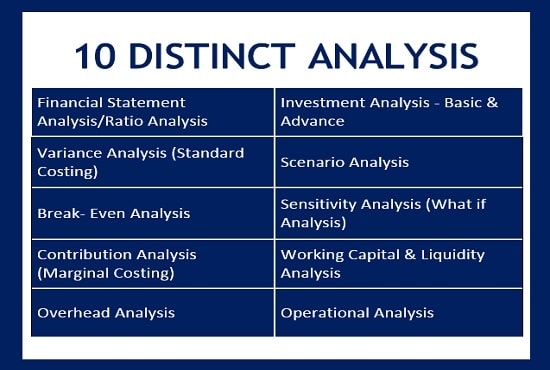 10 DISTINCT ANALYSIS

| Financial Statement Analysis/Ratio Analysis | Investment Analysis - Basic & Advance |
|---|---|
| Variance Analysis (Standard Costing) | Scenario Analysis |
| Break- Even Analysis | Sensitivity Analysis (What if Analysis) |
| Contribution Analysis (Marginal Costing) | Working Capital & Liquidity Analysis |
| Overhead Analysis | Operational Analysis |